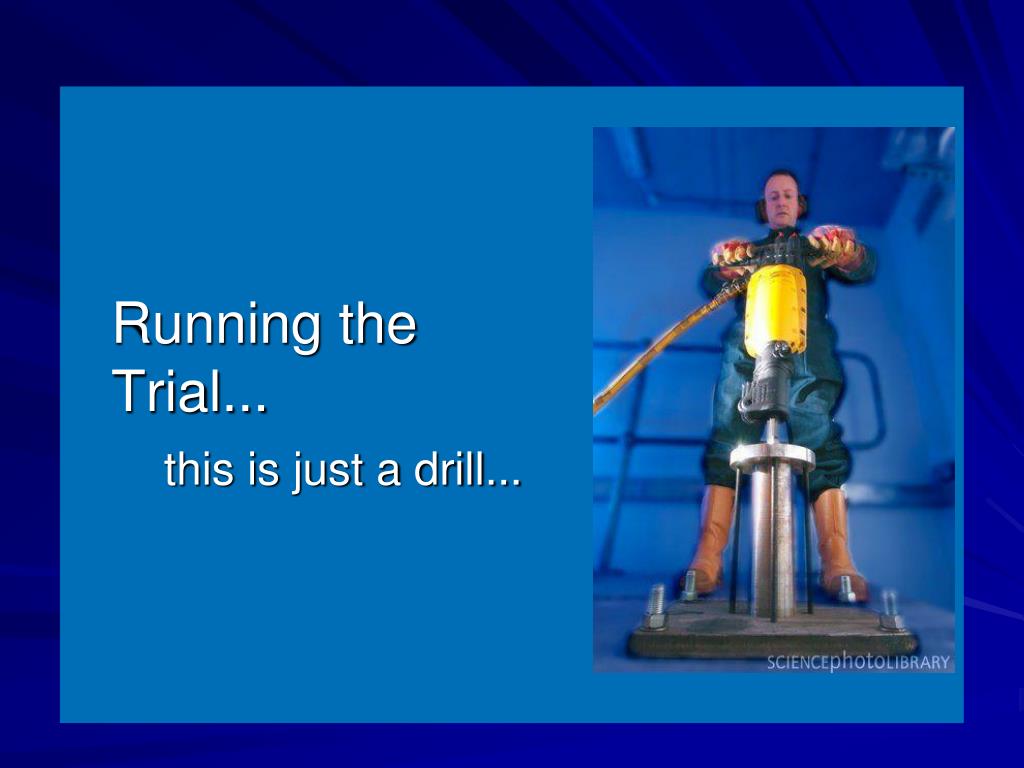 Running the Trial...

this is just a drill...

SCIENCEphotoLIBRARY